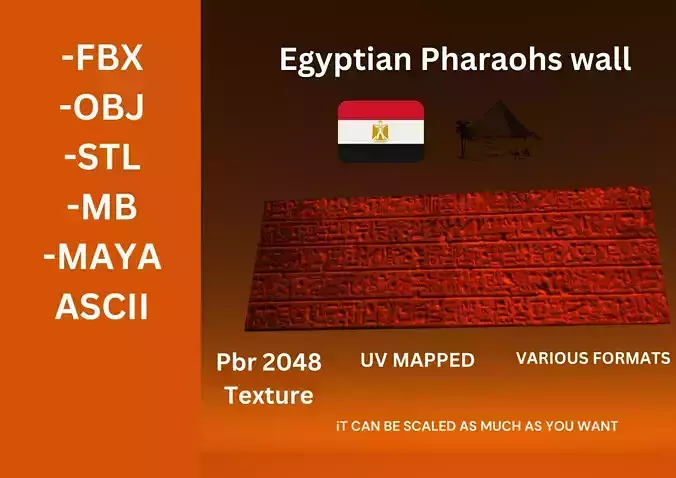 -FBX
-OBJ
-STL
-MB
-MAYA
ASCII

Egyptian Pharaohs wall

Pbr 2048 Texture

UV MAPPED

VARIOUS FORMATS

iT CAN BE SCALED AS MUCH AS YOU WANT